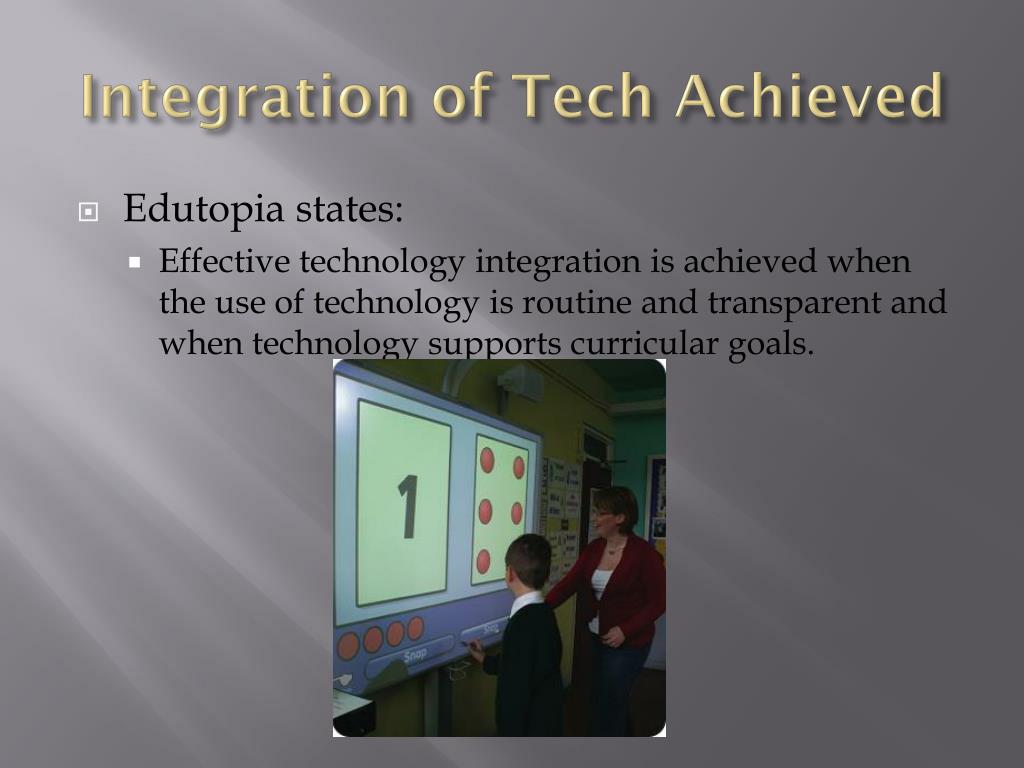 Integration of Tech Achieved

Edutopia states:

Effective technology integration is achieved when the use of technology is routine and transparent and when technology supports curricular goals.

1

Snap

Snap